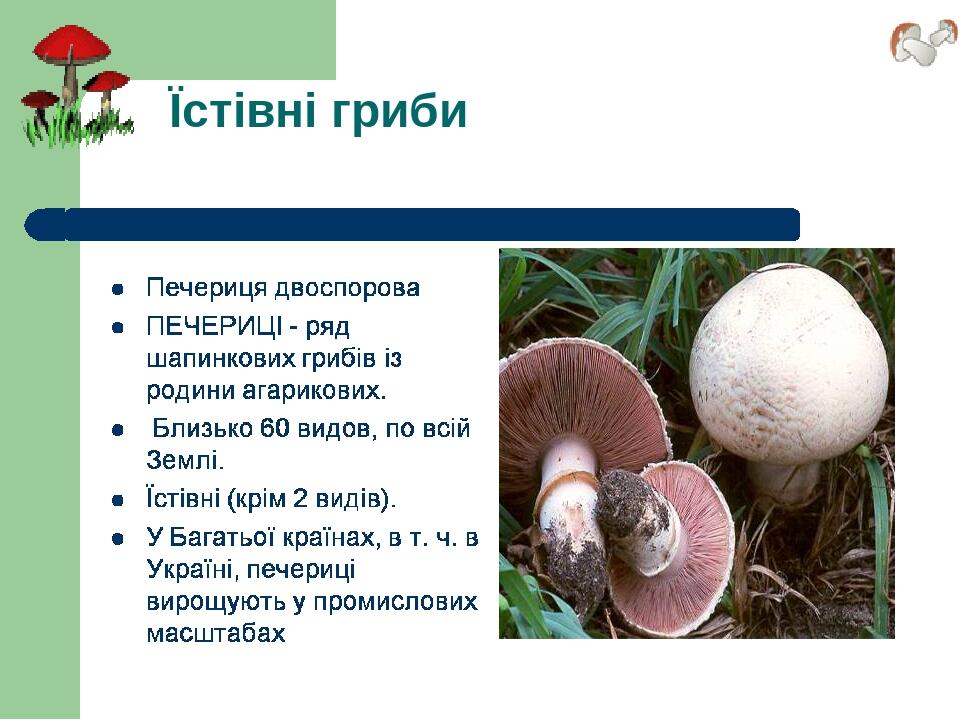 Їстівні гриби

- Печериця двоспорова
- ПЕЧЕРИЦІ - ряд шапинкових грибів із родини агарикових.
- Близько 60 видов, по всій Землі.
- Їстівні (крім 2 видів).
- У Багатьої країнах, в т. ч. в Україні, печериці вирощують у промислових масштабах